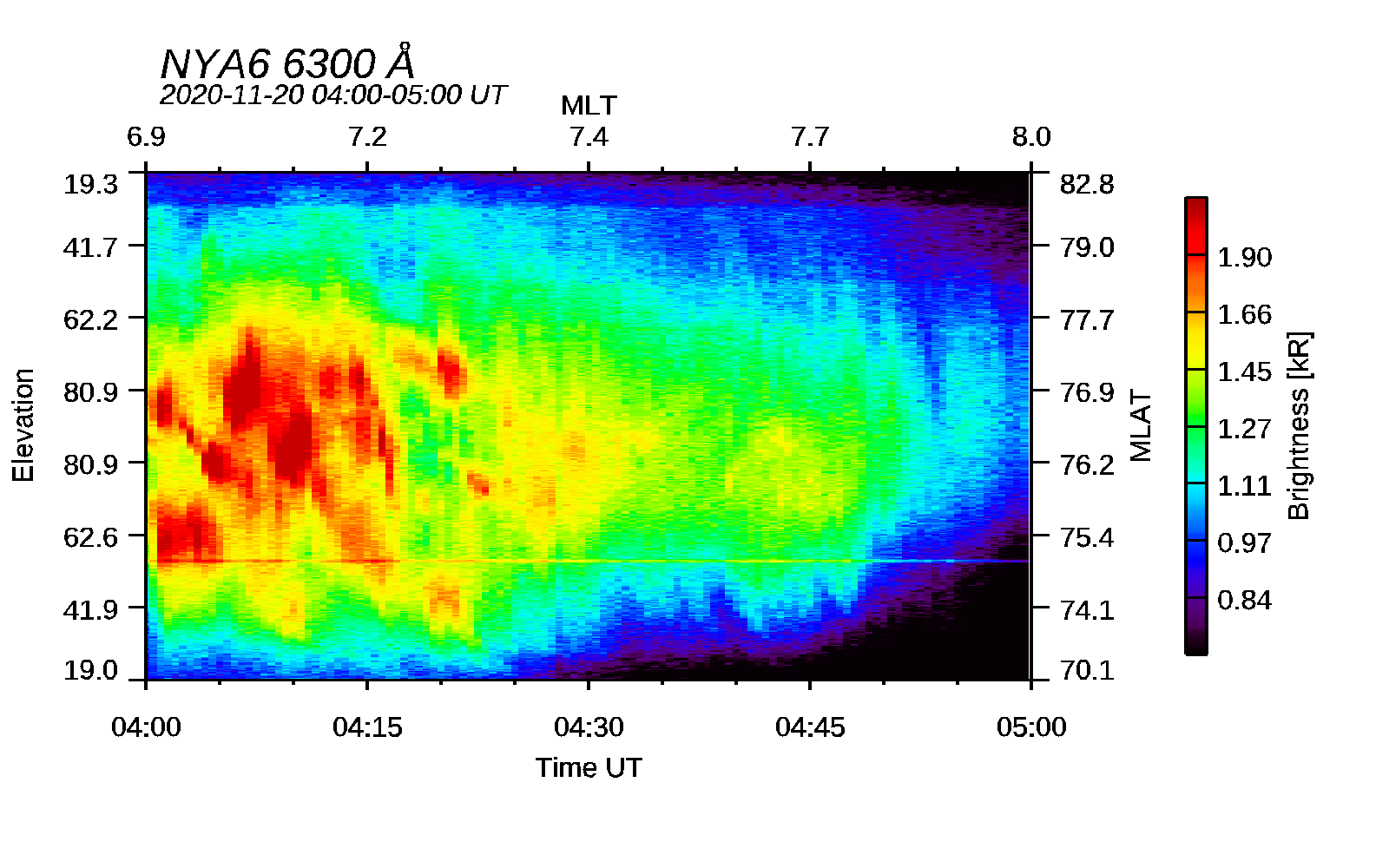 NYA6 6300 Å
2020-11-20 04:00-05:00 UT

MLT

6.9 7.2 7.4 7.7 8.0

Elevation

19.3
41.7
62.2
80.9
80.9
62.6
41.9
19.0

MLAT

82.8
79.0
77.7
76.9
76.2
75.4
74.1
70.1

04:00 04:15 04:30 04:45 05:00

Time UT

1.90
1.66
1.45
1.27
1.11
0.97
0.84

Brightness [kR]